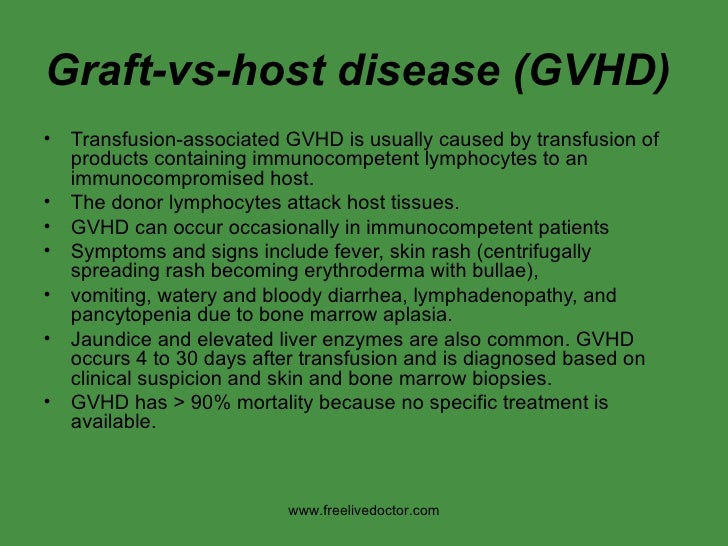 Graft-vs-host disease (GVHD)

• Transfusion-associated GVHD is usually caused by transfusion of products containing immunocompetent lymphocytes to an immunocompromised host.
• The donor lymphocytes attack host tissues.
• GVHD can occur occasionally in immunocompetent patients
• Symptoms and signs include fever, skin rash (centrifugally spreading rash becoming erythroderma with bullae),
• vomiting, watery and bloody diarrhea, lymphadenopathy, and pancytopenia due to bone marrow aplasia.
• Jaundice and elevated liver enzymes are also common. GVHD occurs 4 to 30 days after transfusion and is diagnosed based on clinical suspicion and skin and bone marrow biopsies.
• GVHD has > 90% mortality because no specific treatment is available.

www.freelivedoctor.com